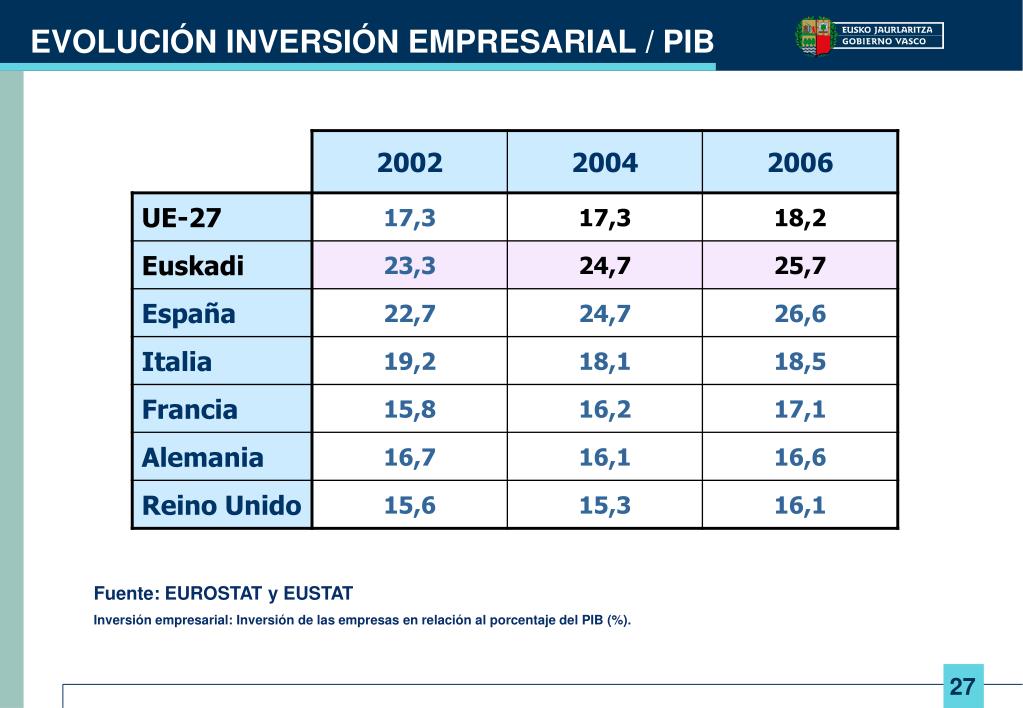 EVOLUCIÓN INVERSIÓN EMPRESARIAL / PIB

EUSKO JAURLARITZA
GOBIERNO VASCO

| | 2002 | 2004 | 2006 |
|---|---|---|---|
| UE-27 | 17,3 | 17,3 | 18,2 |
| Euskadi | 23,3 | 24,7 | 25,7 |
| España | 22,7 | 24,7 | 26,6 |
| Italia | 19,2 | 18,1 | 18,5 |
| Francia | 15,8 | 16,2 | 17,1 |
| Alemania | 16,7 | 16,1 | 16,6 |
| Reino Unido | 15,6 | 15,3 | 16,1 |

Fuente: EUROSTAT y EUSTAT

Inversión empresarial: Inversión de las empresas en relación al porcentaje del PIB (%).

27